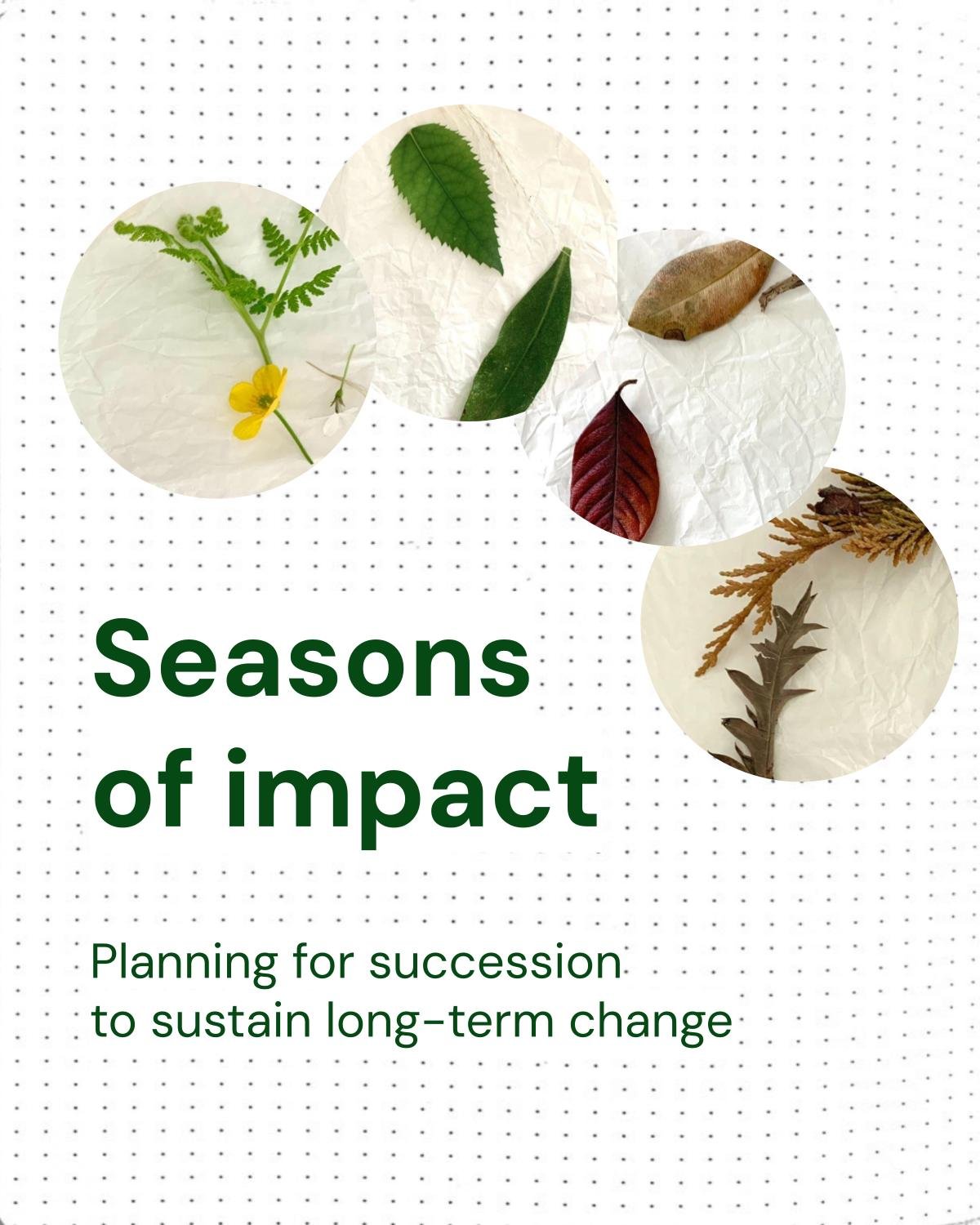 Seasons of impact

Planning for succession to sustain long-term change